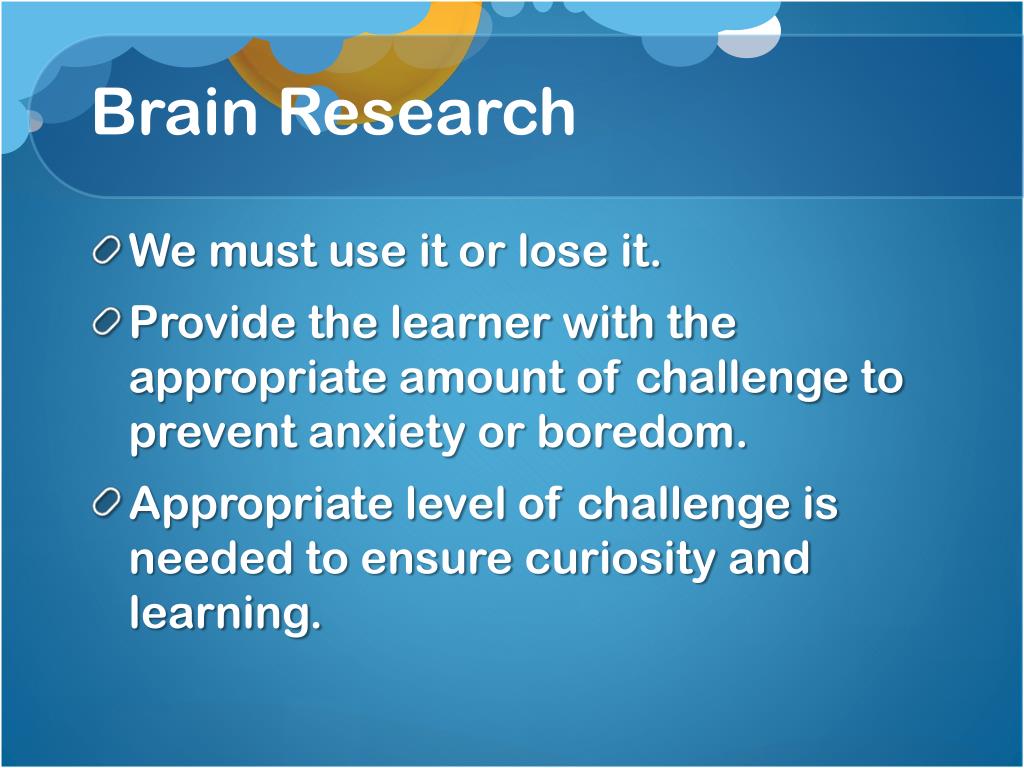 Brain Research

We must use it or lose it.

Provide the learner with the appropriate amount of challenge to prevent anxiety or boredom.

Appropriate level of challenge is needed to ensure curiosity and learning.